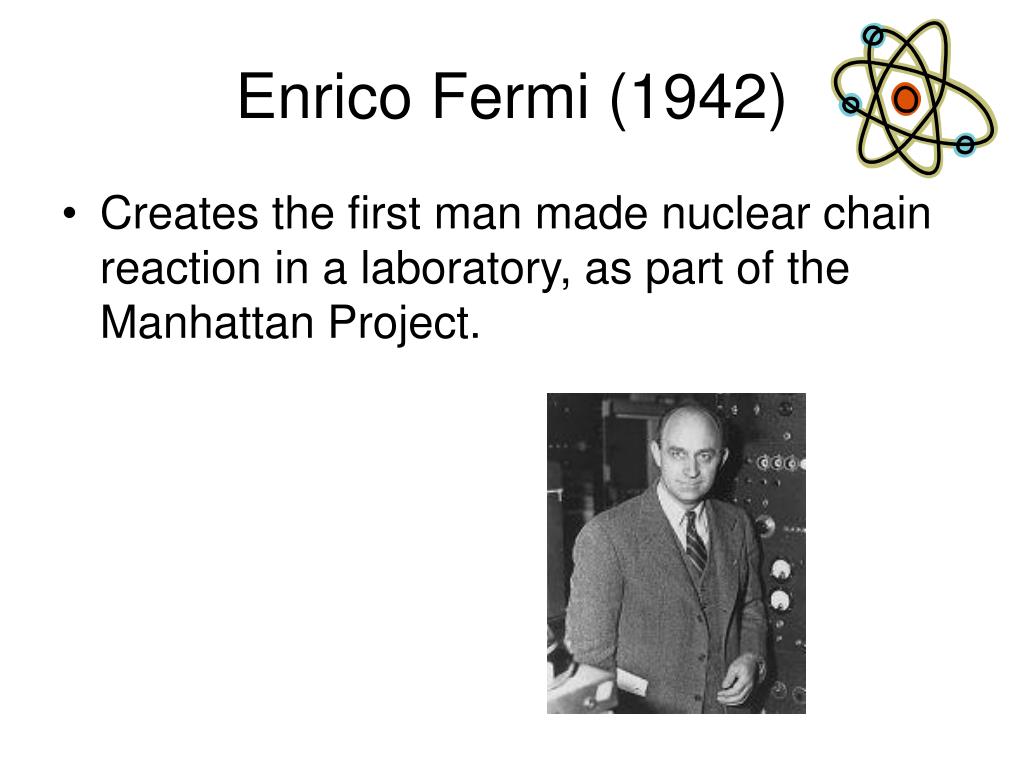 Enrico Fermi (1942)

• Creates the first man made nuclear chain reaction in a laboratory, as part of the Manhattan Project.